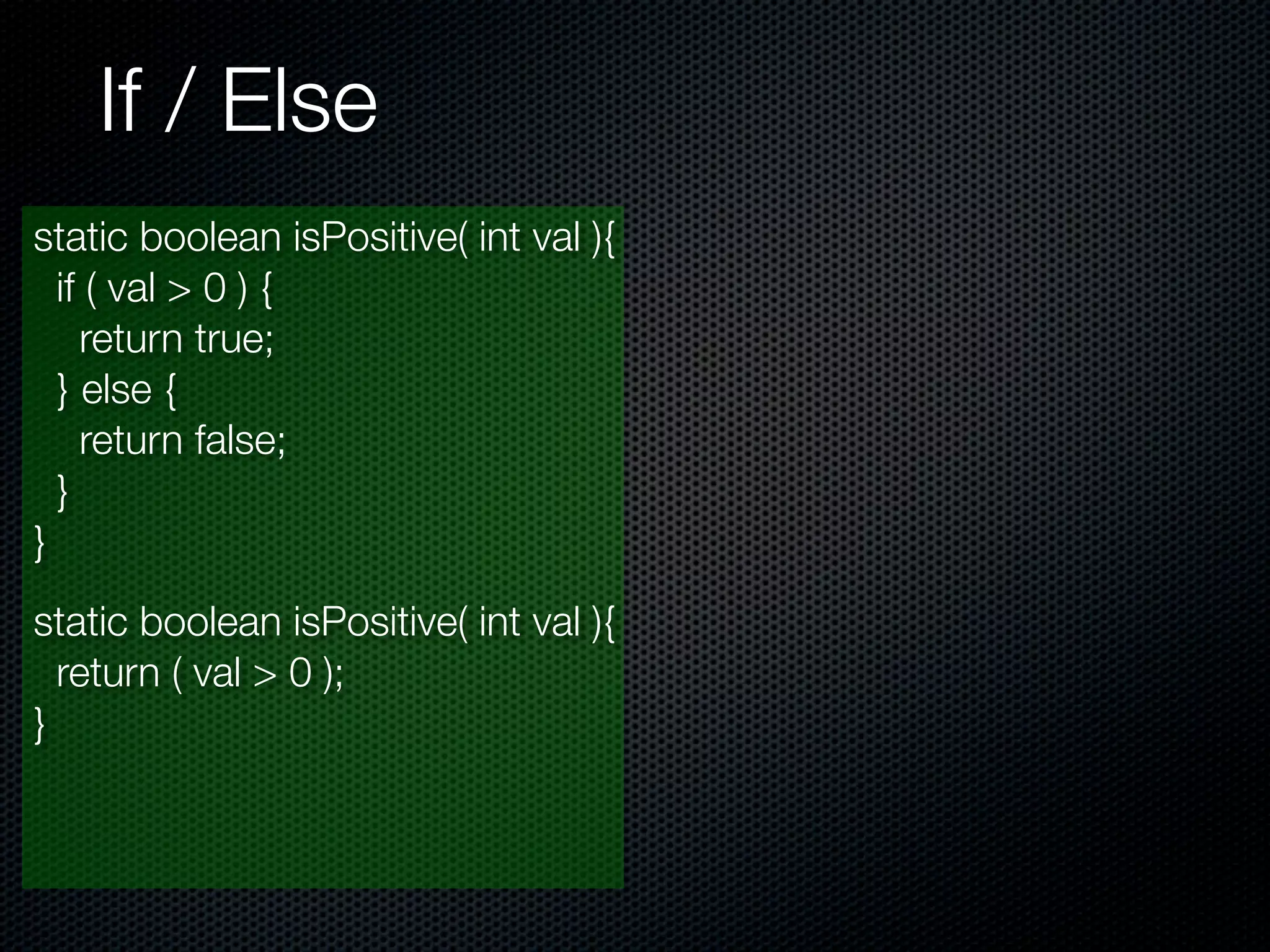 If / Else

static boolean isPositive( int val ){
  if ( val > 0 ) {
    return true;
  } else {
    return false;
  }
}

static boolean isPositive( int val ){
  return ( val > 0 );
}